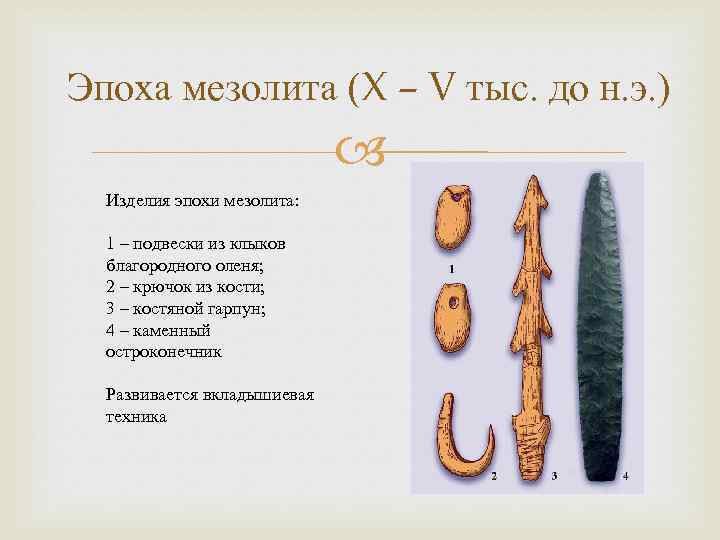 Эпоха мезолита (X – V тыс. до н.э.)

Изделия эпохи мезолита:

1 – подвески из клыков благородного оленя;
2 – крючок из кости;
3 – костяной гарпун;
4 – каменный остроконечник

Развивается вкладышиевая техника

1

2 3 4